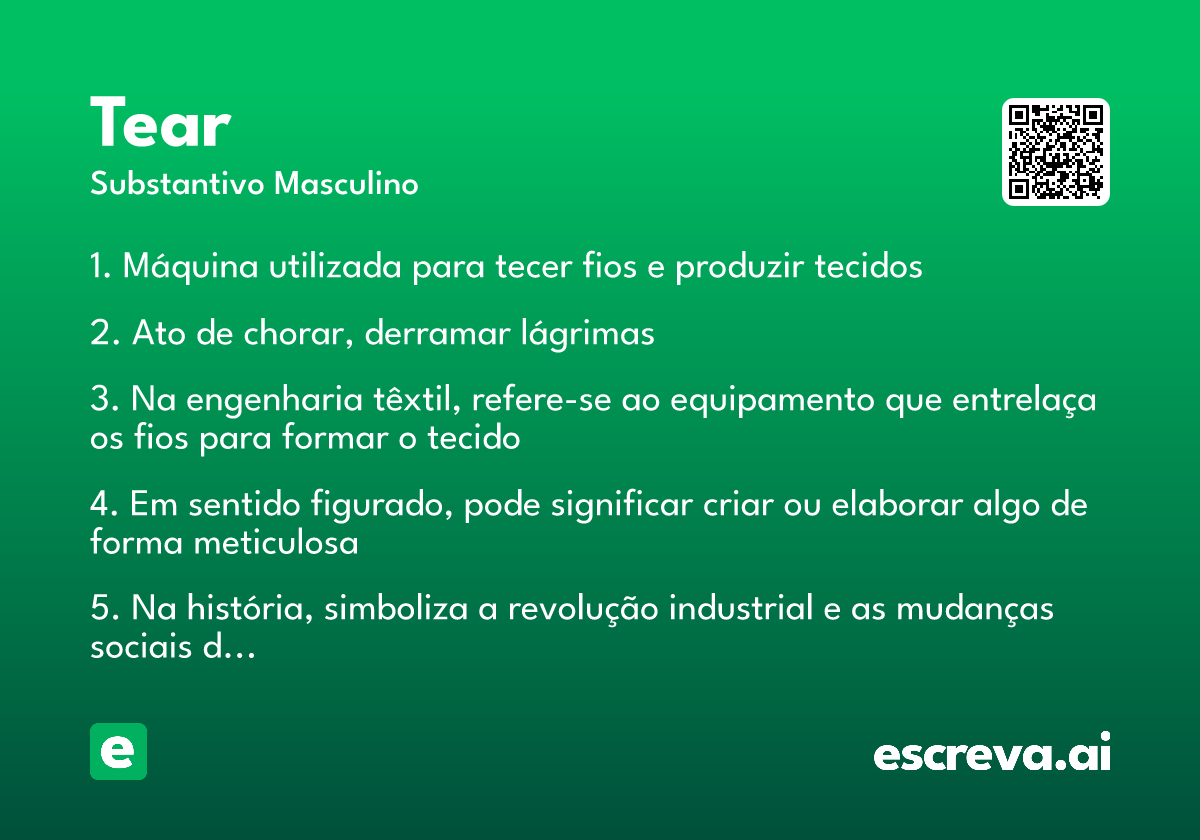 Tear
Substantivo Masculino

1. Máquina utilizada para tecer fios e produzir tecidos

2. Ato de chorar, derramar lágrimas

3. Na engenharia têxtil, refere-se ao equipamento que entrelaça os fios para formar o tecido

4. Em sentido figurado, pode significar criar ou elaborar algo de forma meticulosa

5. Na história, simboliza a revolução industrial e as mudanças sociais d...

e

escreva.ai